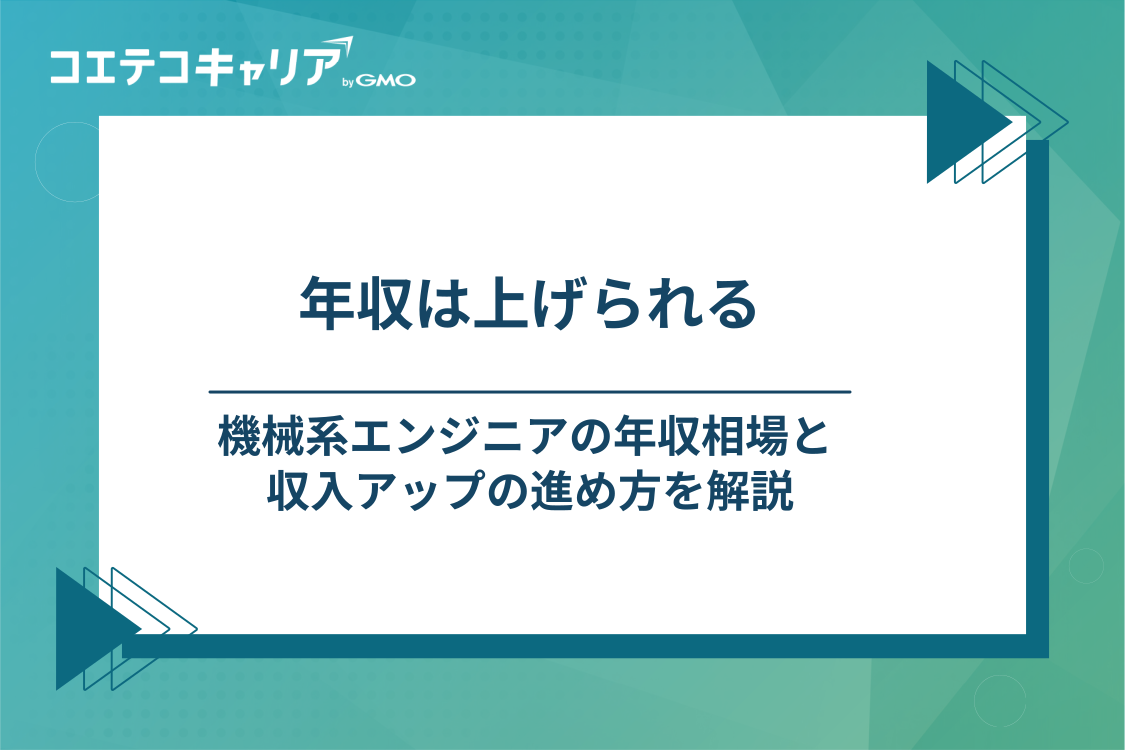 コエテコキャリア by GMO

年収は上げられる

機械系エンジニアの年収相場と収入アップの進め方を解説